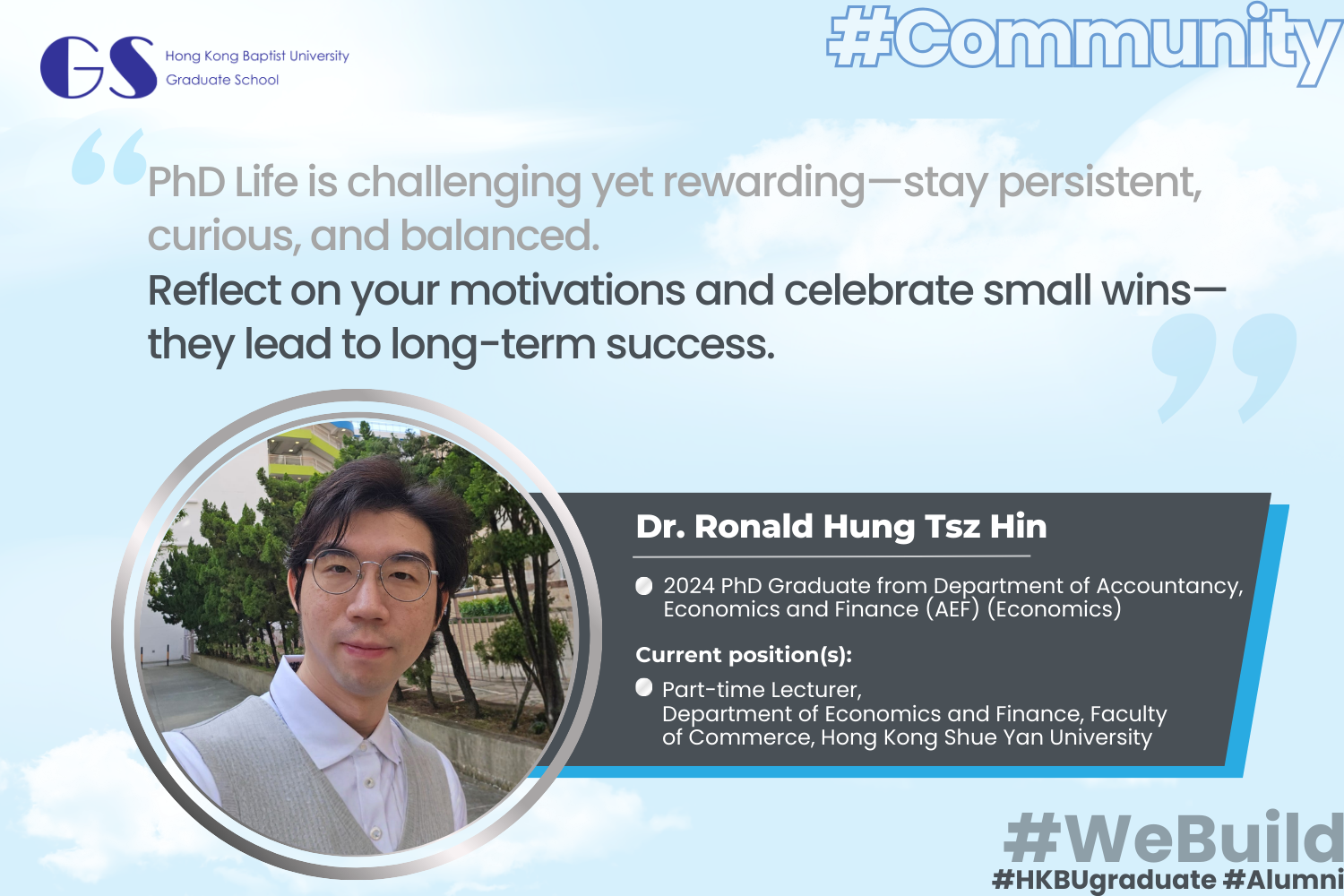 GS Hong Kong Baptist University Graduate School

#Community

PhD Life is challenging yet rewarding—stay persistent, curious, and balanced.
Reflect on your motivations and celebrate small wins—they lead to long-term success.

Dr. Ronald Hung Tsz Hin

2024 PhD Graduate from Department of Accountancy, Economics and Finance (AEF) (Economics)

Current position(s):

Part-time Lecturer, Department of Economics and Finance, Faculty of Commerce, Hong Kong Shue Yan University

#WeBuild
#HKBUgraduate #Alumni